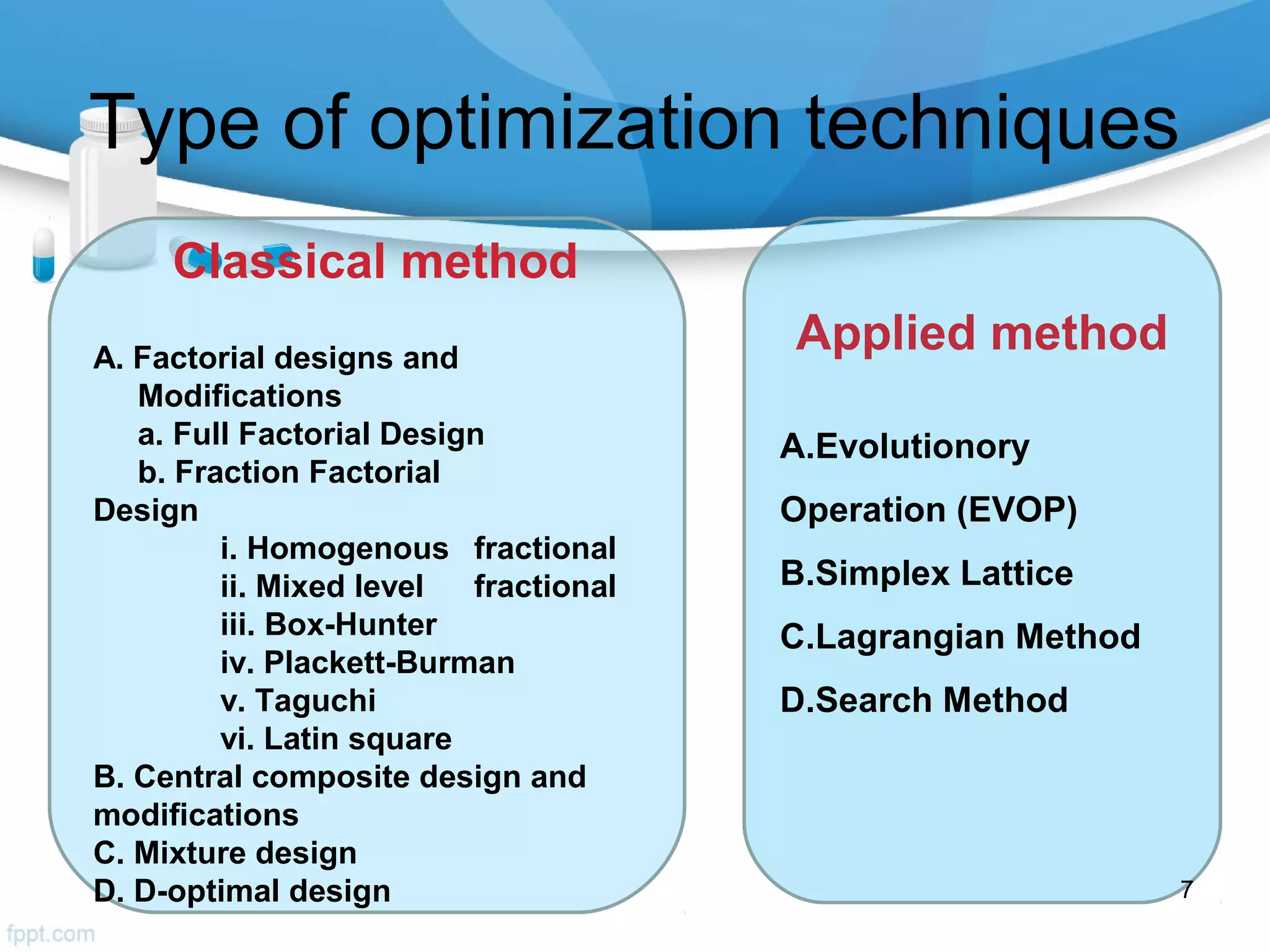 Type of optimization techniques

Classical method

A. Factorial designs and Modifications
a. Full Factorial Design
b. Fraction Factorial Design
i. Homogenous fractional
ii. Mixed level fractional
iii. Box-Hunter
iv. Plackett-Burman
v. Taguchi
vi. Latin square
B. Central composite design and modifications
C. Mixture design
D. D-optimal design

Applied method

A.Evolutionory Operation (EVOP)

B.Simplex Lattice

C.Lagrangian Method

D.Search Method

7

fppt.com